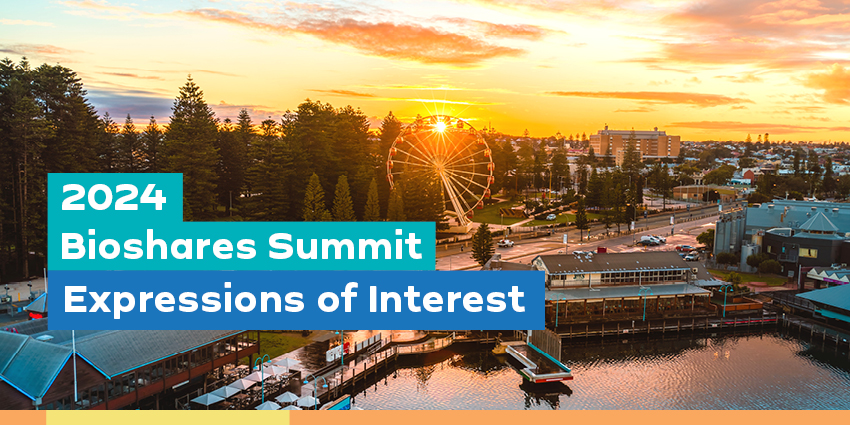 2024
Bioshares Summit
Expressions of Interest